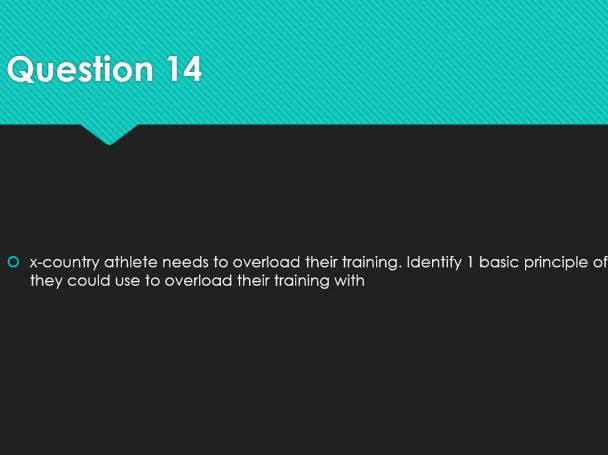 Question 14

x-country athlete needs to overload their training. Identify 1 basic principle of they could use to overload their training with